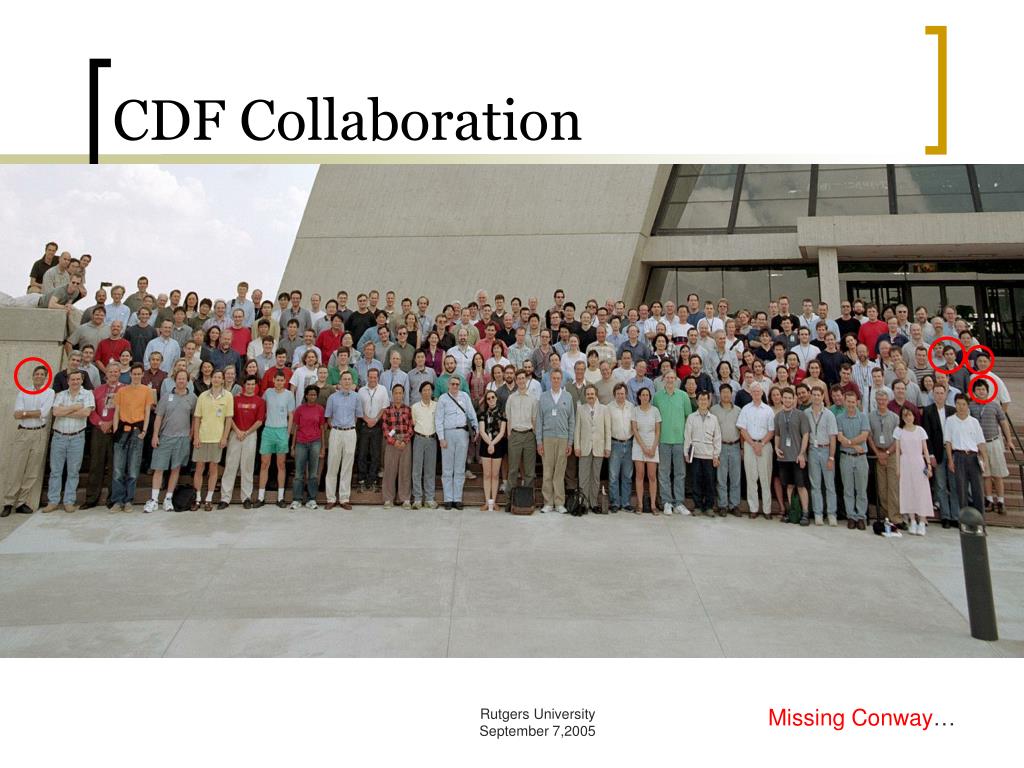 CDF Collaboration

Rutgers University
September 7,2005

Missing Conway…